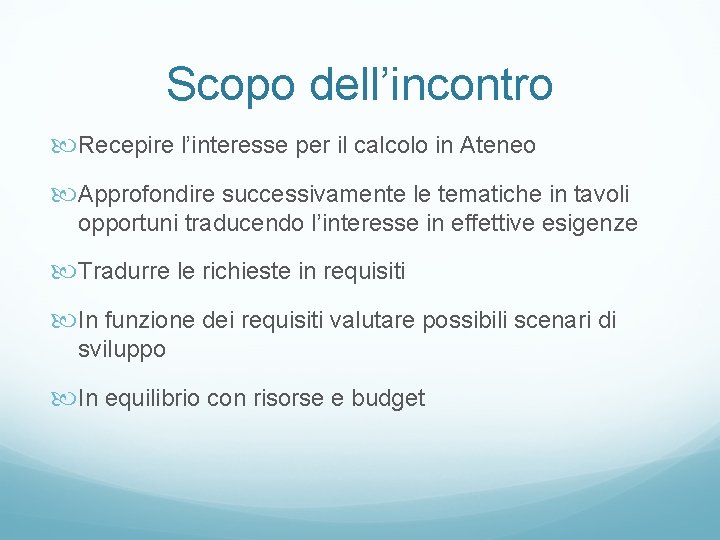 Scopo dell’incontro

Recepire l’interesse per il calcolo in Ateneo

Approfondire successivamente le tematiche in tavoli opportuni traducendo l’interesse in effettive esigenze

Tradurre le richieste in requisiti

In funzione dei requisiti valutare possibili scenari di sviluppo

In equilibrio con risorse e budget